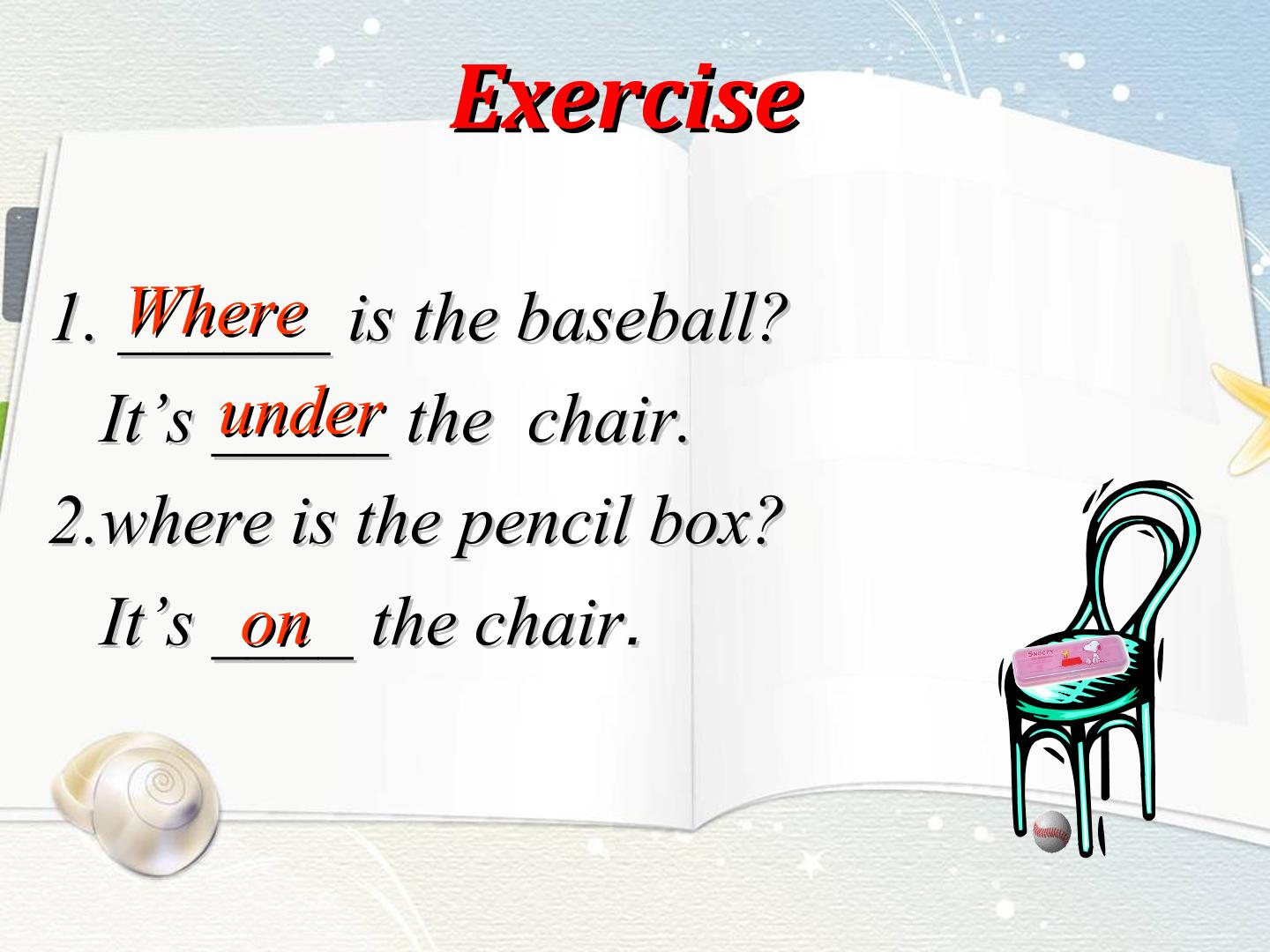 Exercise

1. Where is the baseball?

It's under the chair.

2.where is the pencil box?

It's on the chair.